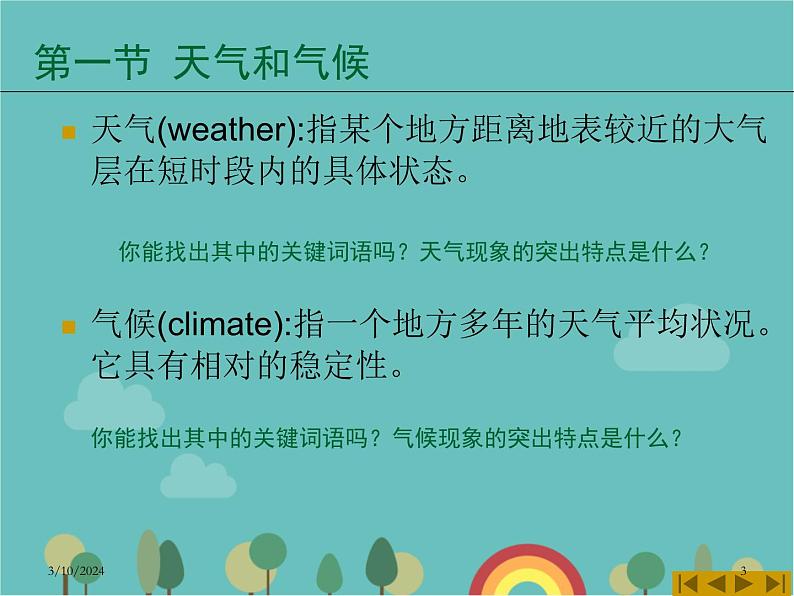 第一节 天气和气候

天气(weather):指某个地方距离地表较近的大气层在短时段内的具体状态。

你能找出其中的关键词语吗？天气现象的突出特点是什么？

气候(climate):指一个地方多年的天气平均状况。它具有相对的稳定性。

你能找出其中的关键词语吗？气候现象的突出特点是什么？

3/10/2024

3